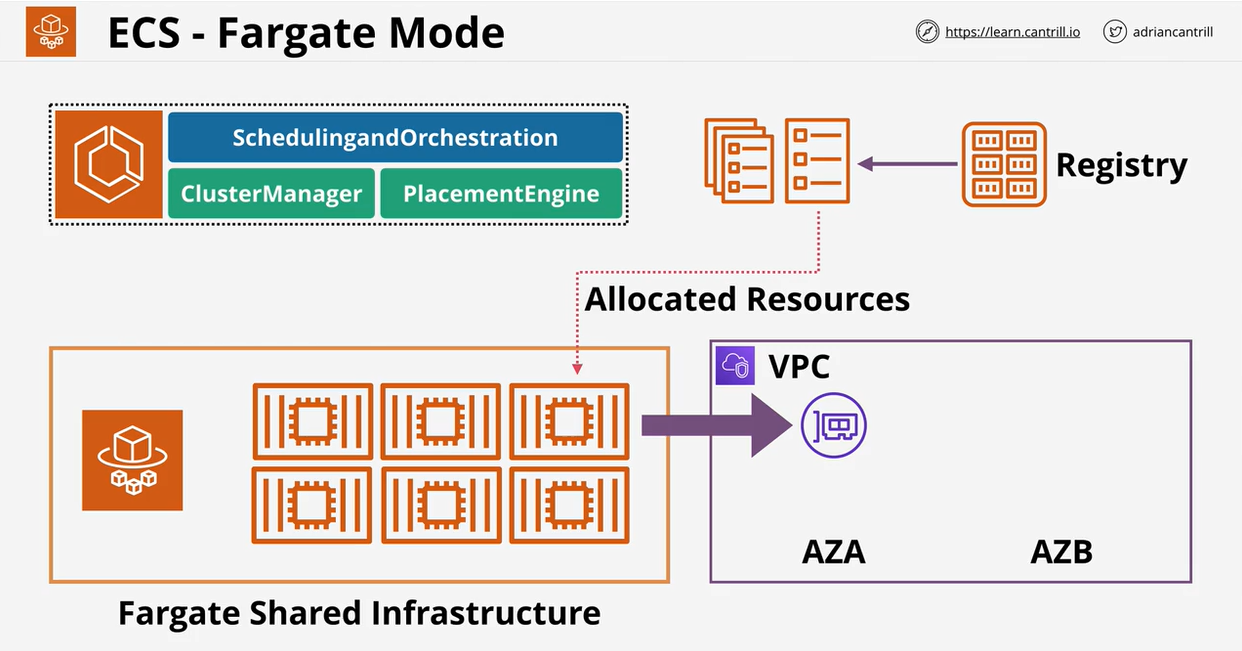 ECS - Fargate Mode

https://learn.cantrill.io

adriancantrill

SchedulingandOrchestration

ClusterManager

PlacementEngine

Registry

Allocated Resources

VPC

AZA

AZB

Fargate Shared Infrastructure